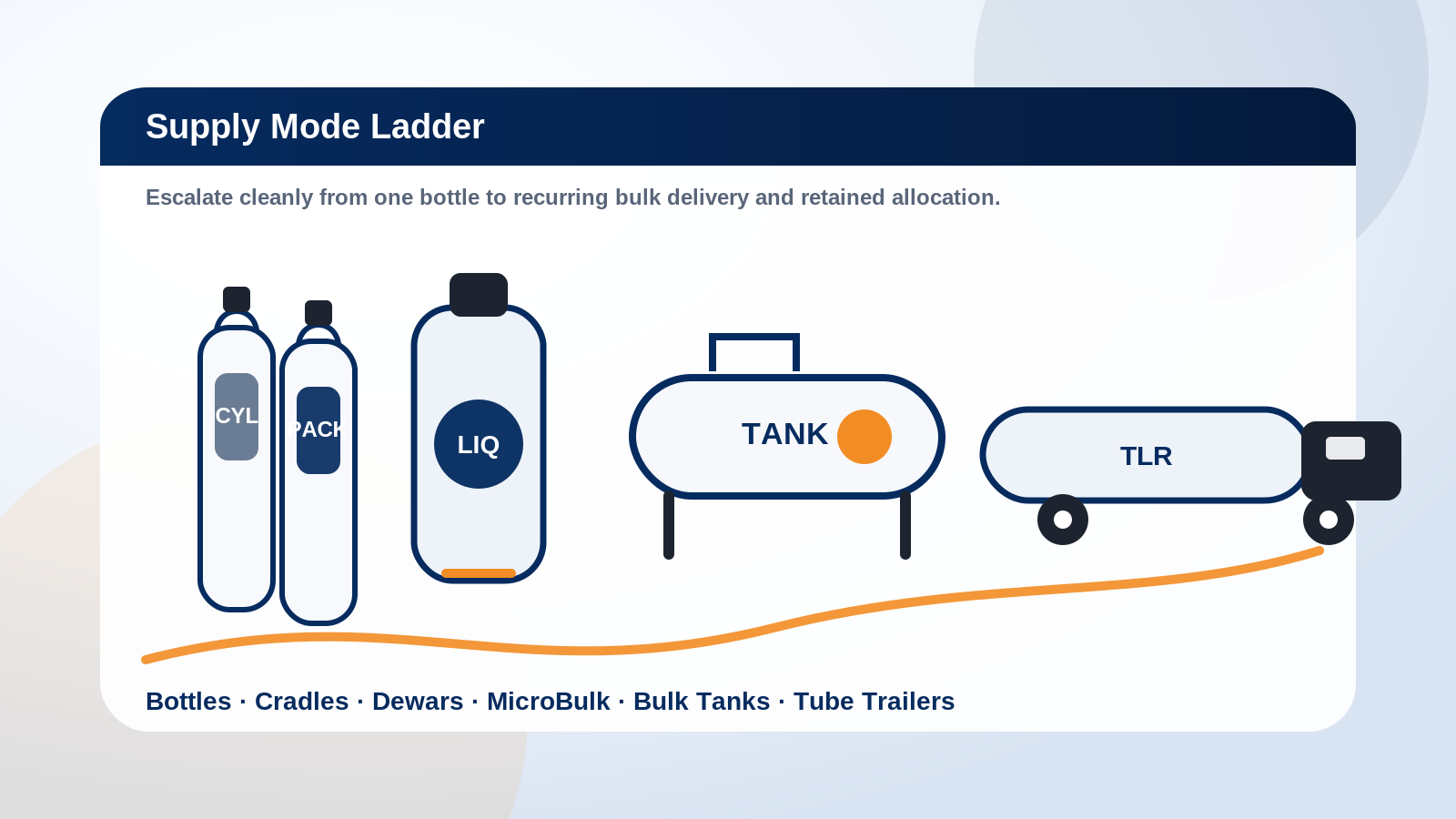 Supply Mode Ladder

Escalate cleanly from one bottle to recurring bulk delivery and retained allocation.

CYL

PACK

LIQ

TANK

TLR

Bottles · Cradles · Dewars · MicroBulk · Bulk Tanks · Tube Trailers